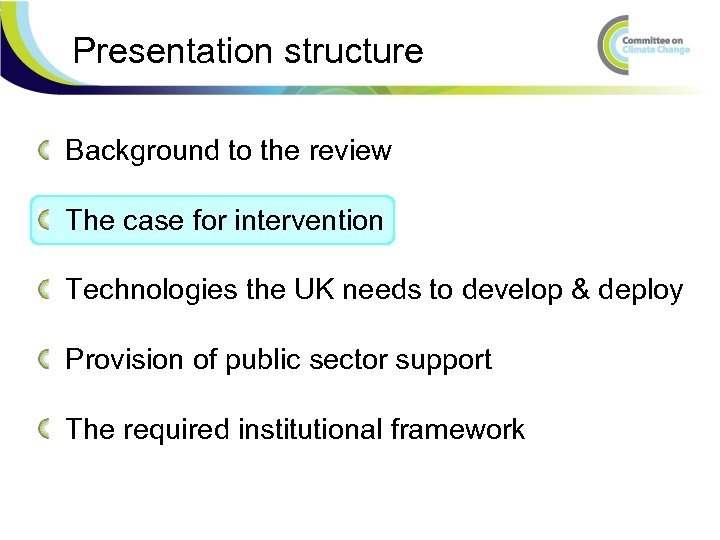 Presentation structure

Committee on Climate Change

Background to the review

The case for intervention

Technologies the UK needs to develop & deploy

Provision of public sector support

The required institutional framework